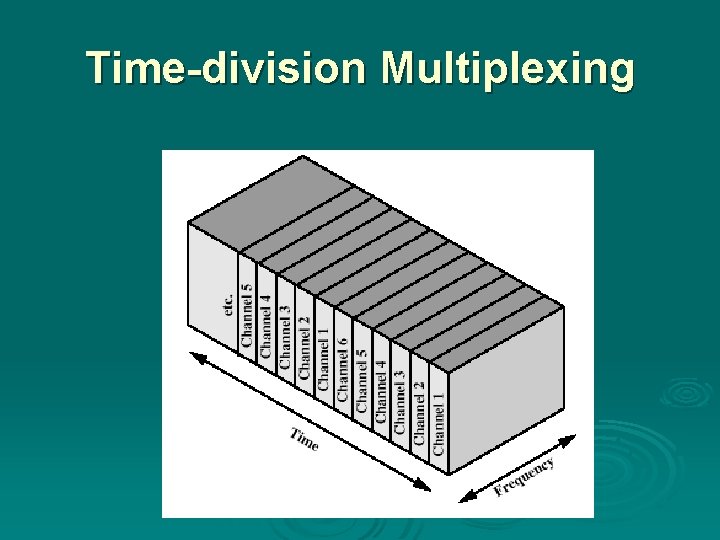 Time-division Multiplexing

etc.
Channel 5
Channel 4
Channel 3
Channel 2
Channel 1
Channel 6
Channel 5
Channel 4
Channel 3
Channel 2
Channel 1

Time

Frequency